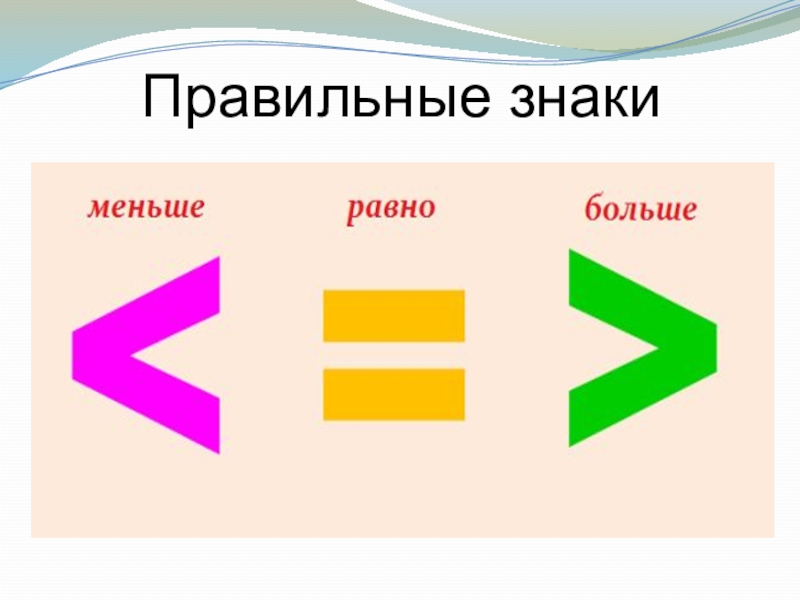 Правильные знаки

меньше равно больше

$<$ $=$ $>$